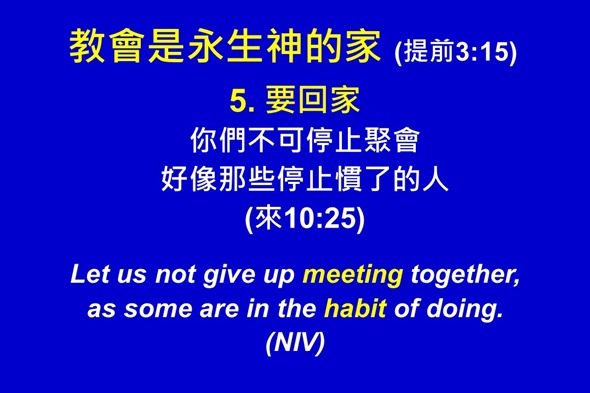 教會是永生神的家 (提前3:15)

5. 要回家

你們不可停止聚會
好像那些停止慣了的人
(來10:25)

Let us not give up meeting together, as some are in the habit of doing.
(NIV)